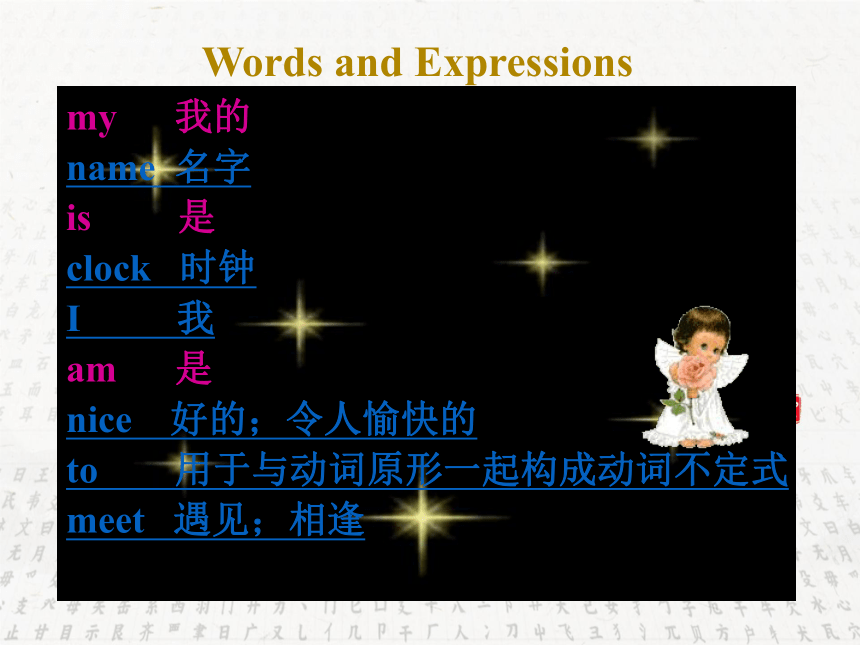 Words and Expressions

my 我的
name 名字
is 是
clock 时钟
I 我
am 是
nice 好的；令人愉快的
to 用于与动词原形一起构成动词不定式
meet 遇见；相逢